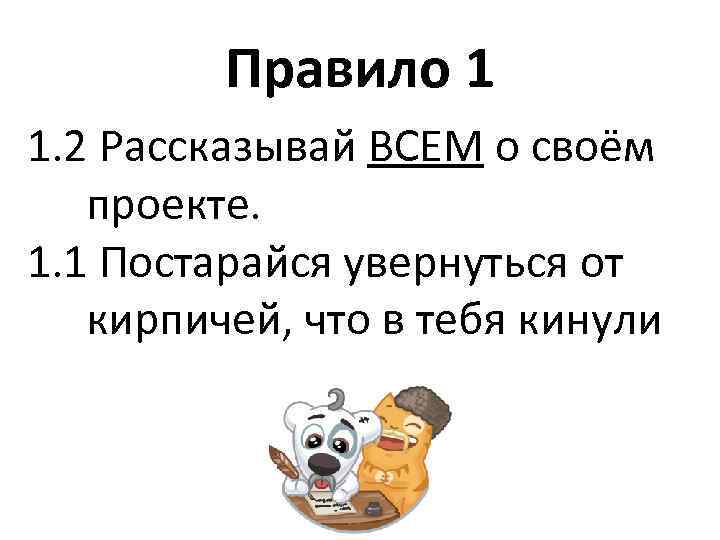 Правило 1

1.2 Рассказывай ВСЕМ о своём проекте.

1.1 Постарайся увернуться от кирпичей, что в тебя кинули